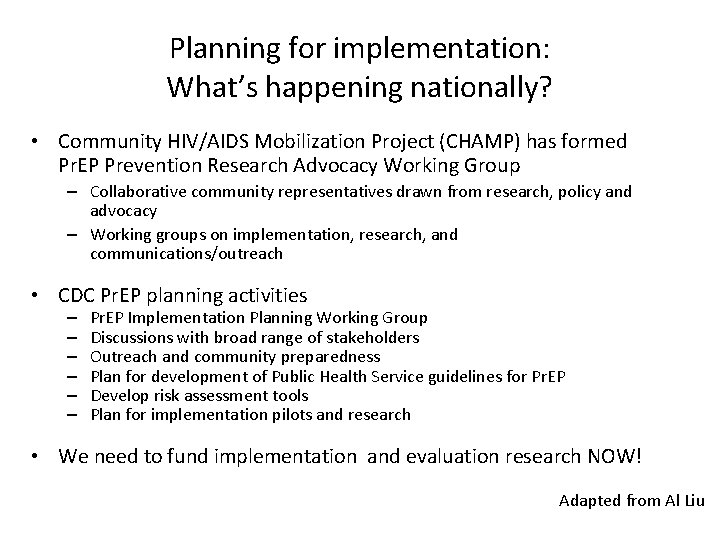 Planning for implementation:
What's happening nationally?

• Community HIV/AIDS Mobilization Project (CHAMP) has formed PrEP Prevention Research Advocacy Working Group
– Collaborative community representatives drawn from research, policy and advocacy
– Working groups on implementation, research, and communications/outreach

• CDC PrEP planning activities
– PrEP Implementation Planning Working Group
– Discussions with broad range of stakeholders
– Outreach and community preparedness
– Plan for development of Public Health Service guidelines for PrEP
– Develop risk assessment tools
– Plan for implementation pilots and research

• We need to fund implementation and evaluation research NOW!

Adapted from Al Liu